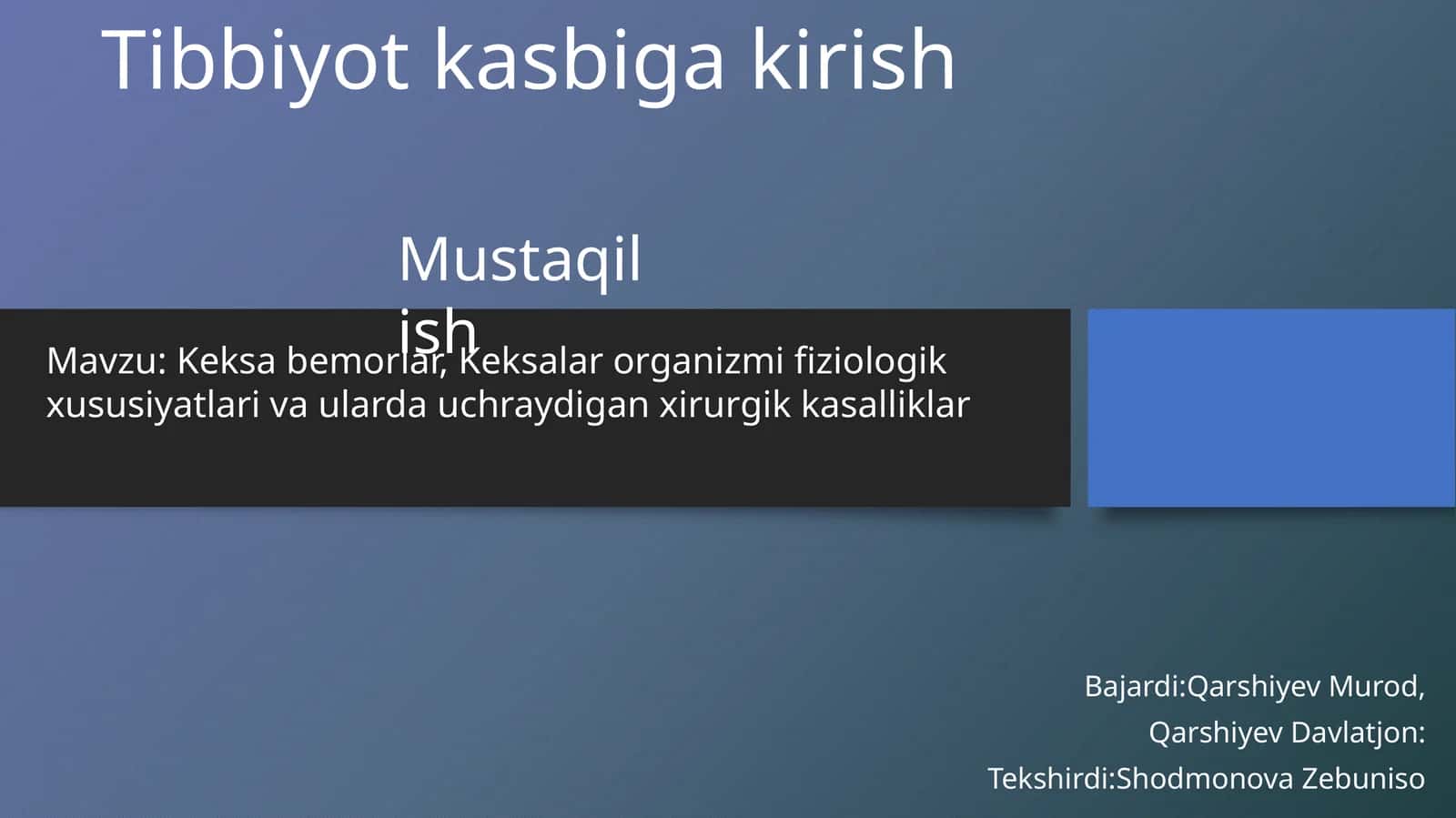 Tibbiyot kasbiga kirish

Mustaqil ish

Mavzu: Keksa bemorlar, Keksalar organizmi fiziologik xususiyatlari va ularda uchraydigan xirurgik kasalliklar

Bajardi:Qarshiyev Murod,
Qarshiyev Davlatjon:
Tekshirdi:Shodmonova Zebuniso